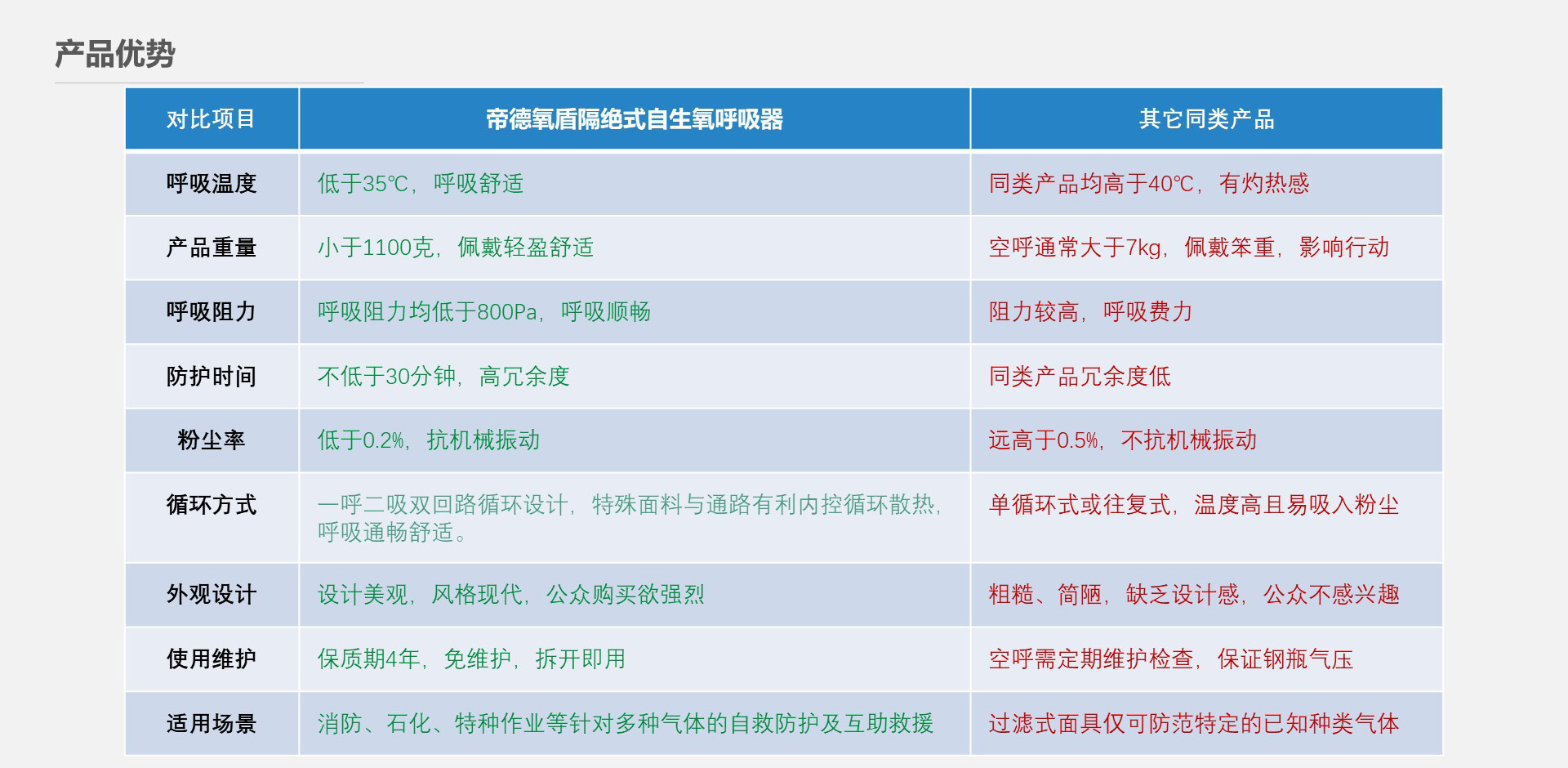 产品优势

| 对比项目 | 帝德氧盾隔绝式自生氧呼吸器 | 其它同类产品 |
|---|---|---|
| 呼吸温度 | 低于35℃，呼吸舒适 | 同类产品均高于40℃，有灼热感 |
| 产品重量 | 小于1100克，佩戴轻盈舒适 | 空呼通常大于7kg，佩戴笨重，影响行动 |
| 呼吸阻力 | 呼吸阻力均低于800Pa，呼吸顺畅 | 阻力较高，呼吸费力 |
| 防护时间 | 不低于30分钟，高冗余度 | 同类产品冗余度低 |
| 粉尘率 | 低于0.2%，抗机械振动 | 远高于0.5%，不抗机械振动 |
| 循环方式 | 一呼二吸双回路循环设计，特殊面料与通路有利内控循环散热，呼吸通畅舒适。 | 单循环式或往复式，温度高且易吸入粉尘 |
| 外观设计 | 设计美观，风格现代，公众购买欲强烈 | 粗糙、简陋，缺乏设计感，公众不感兴趣 |
| 使用维护 | 保质期4年，免维护，拆开即用 | 空呼需定期维护检查，保证钢瓶气压 |
| 适用场景 | 消防、石化、特种作业等针对多种气体的自救防护及互助救援 | 过滤式面具仅可防范特定的已知种类气体 |